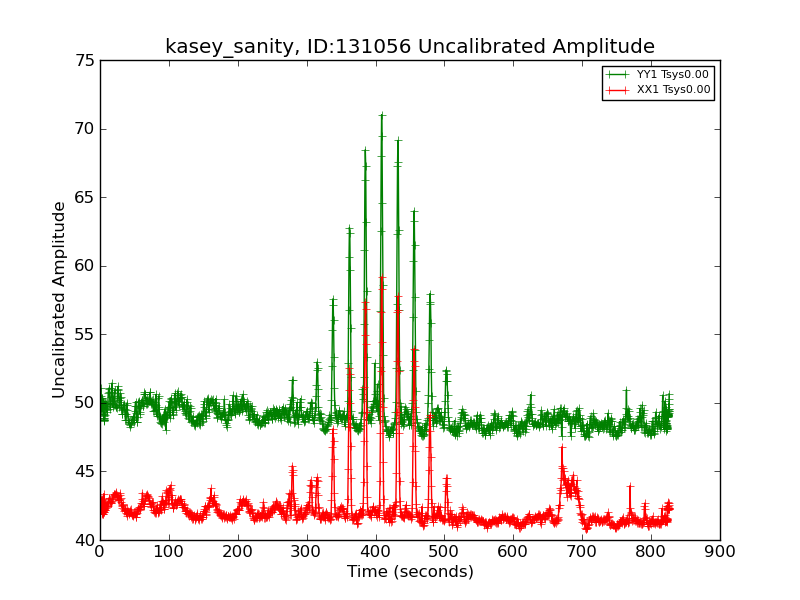 kasey_sanity, ID:131056 Uncalibrated Amplitude

YY1 Tsys0.00
XX1 Tsys0.00

Uncalibrated Amplitude

75
70
65
60
55
50
45
40

0 100 200 300 400 500 600 700 800 900

Time (seconds)